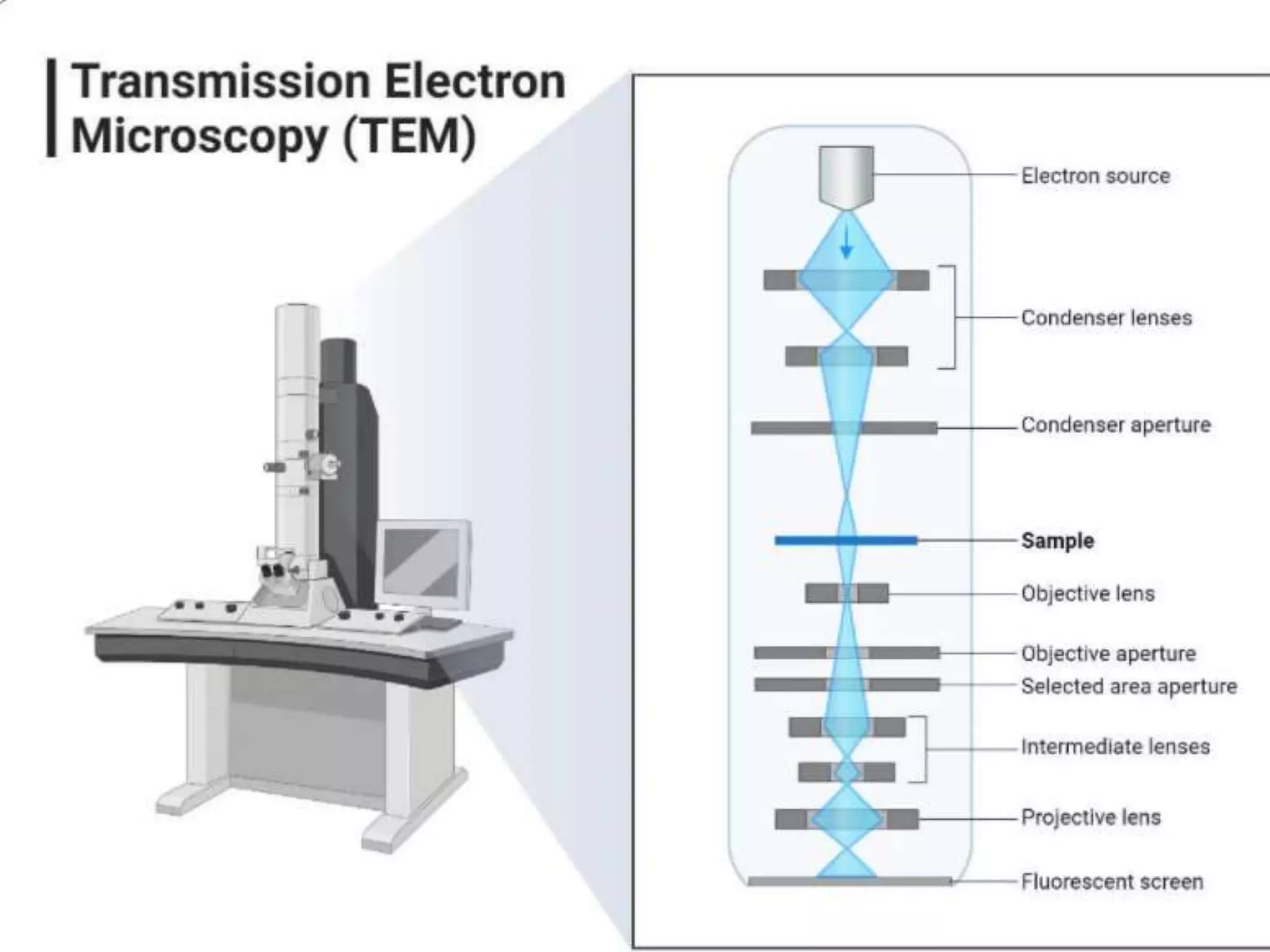 Transmission Electron Microscopy (TEM)

Electron source

Condenser lenses

Condenser aperture

Sample

Objective lens

Objective aperture

Selected area aperture

Intermediate lenses

Projective lens

Fluorescent screen